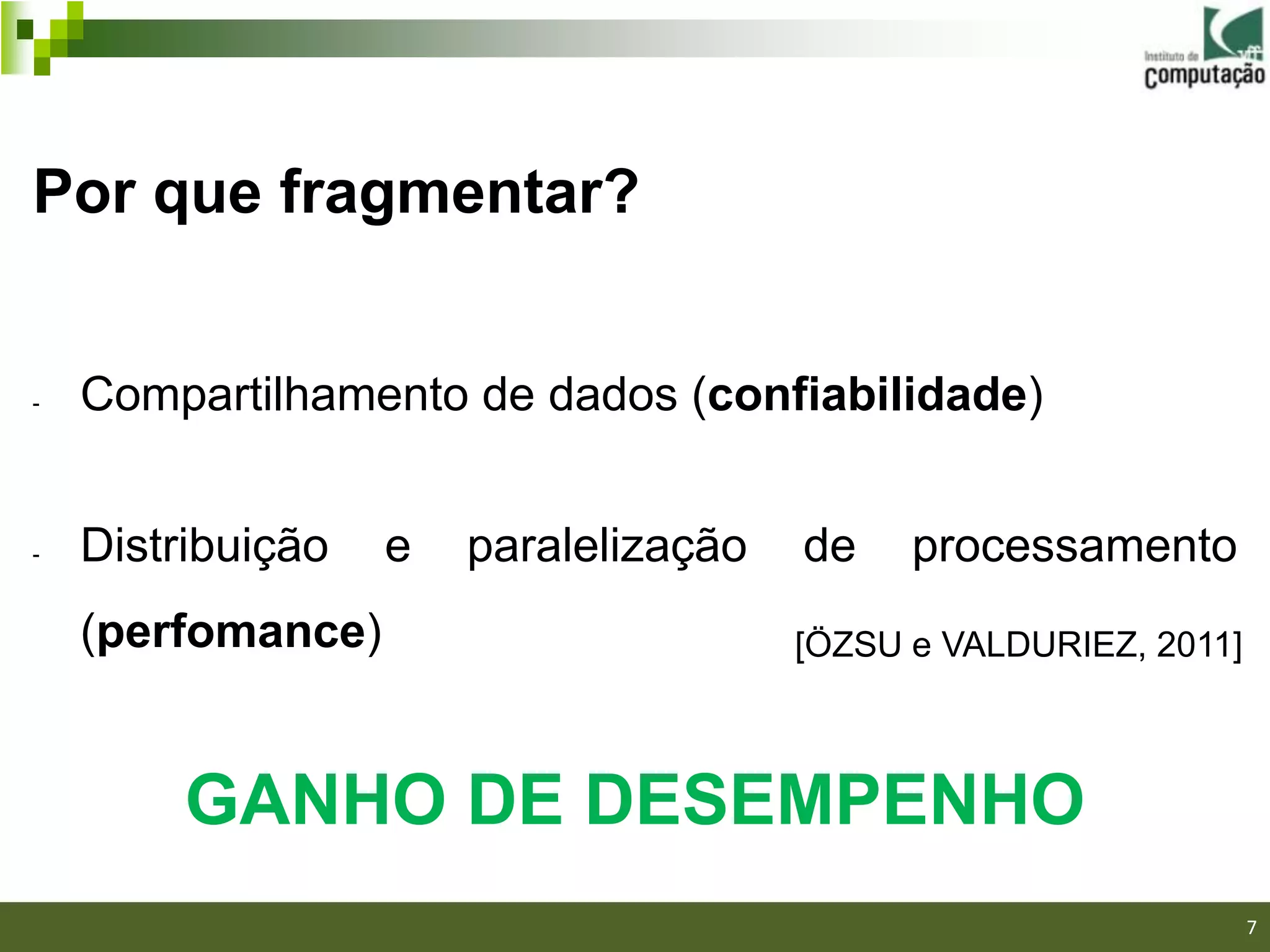 Instituto de Computação

Por que fragmentar?

- Compartilhamento de dados (confiabilidade)

- Distribuição e paralelização de processamento (perfomance)

[ÖZSU e VALDURIEZ, 2011]

GANHO DE DESEMPENHO

7